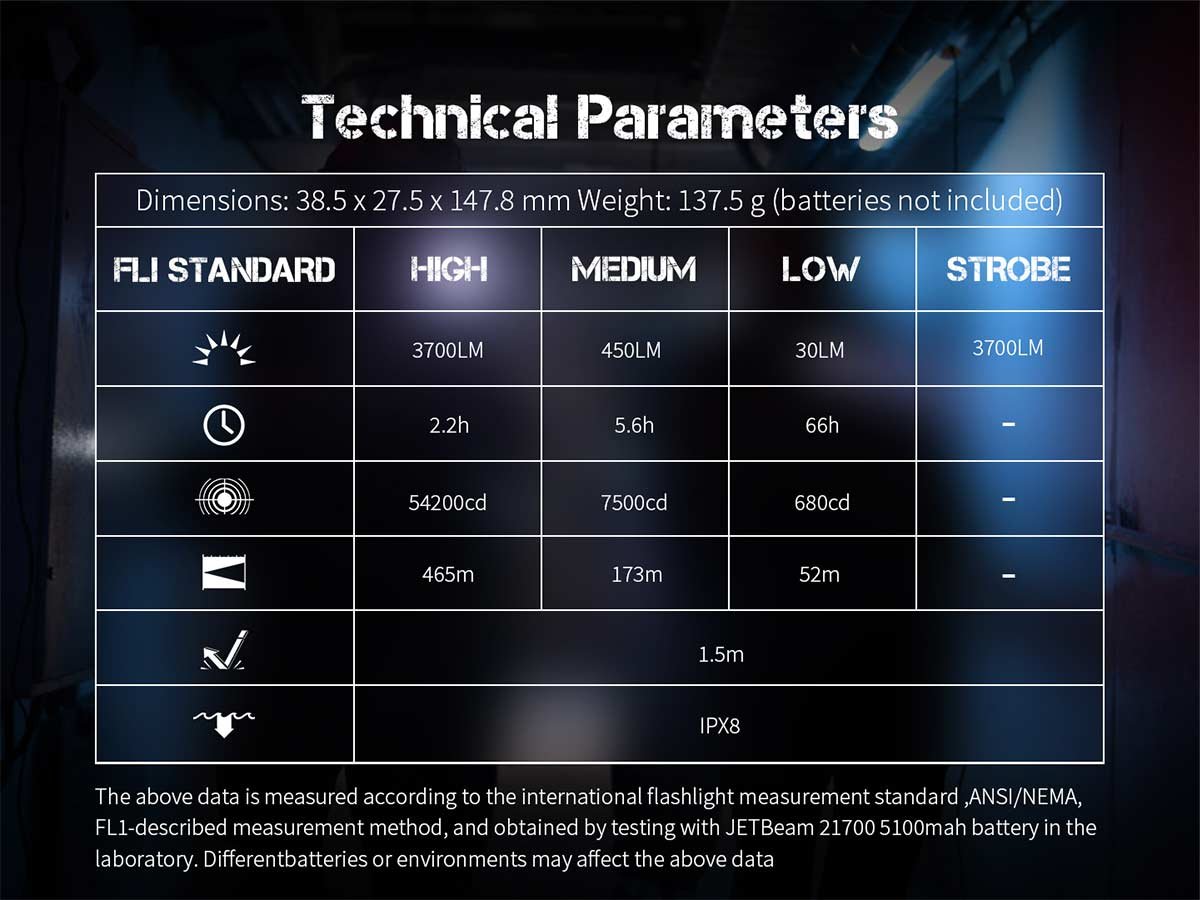 Technical Parameters

Dimensions: 38.5 x 27.5 x 147.8 mm Weight: 137.5 g (batteries not included)

| FLI STANDARD | HIGH | MEDIUM | LOW | STROBE |
|---|---|---|---|---|
| | 3700LM | 450LM | 30LM | 3700LM |
| | 2.2h | 5.6h | 66h | - |
| | 54200cd | 7500cd | 680cd | - |
| | 465m | 173m | 52m | - |
| | 1.5m | | | |
| | IPX8 | | | |

The above data is measured according to the international flashlight measurement standard ,ANSI/NEMA, FL1-described measurement method, and obtained by testing with JETBeam 21700 5100mah battery in the laboratory. Differentbatteries or environments may affect the above data